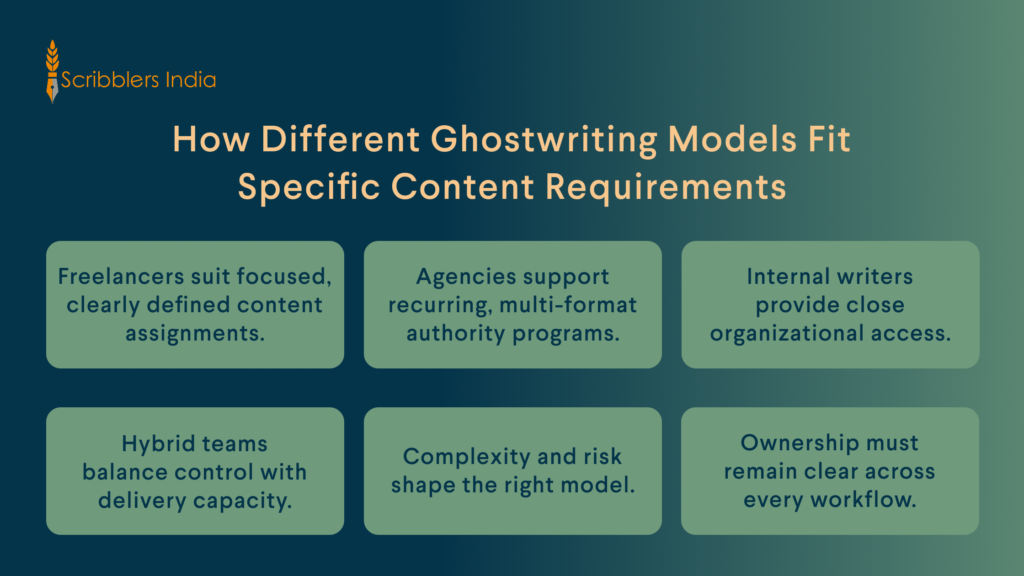 Scribblers India

How Different Ghostwriting Models Fit Specific Content Requirements

Freelancers suit focused, clearly defined content assignments.

Agencies support recurring, multi-format authority programs.

Internal writers provide close organizational access.

Hybrid teams balance control with delivery capacity.

Complexity and risk shape the right model.

Ownership must remain clear across every workflow.